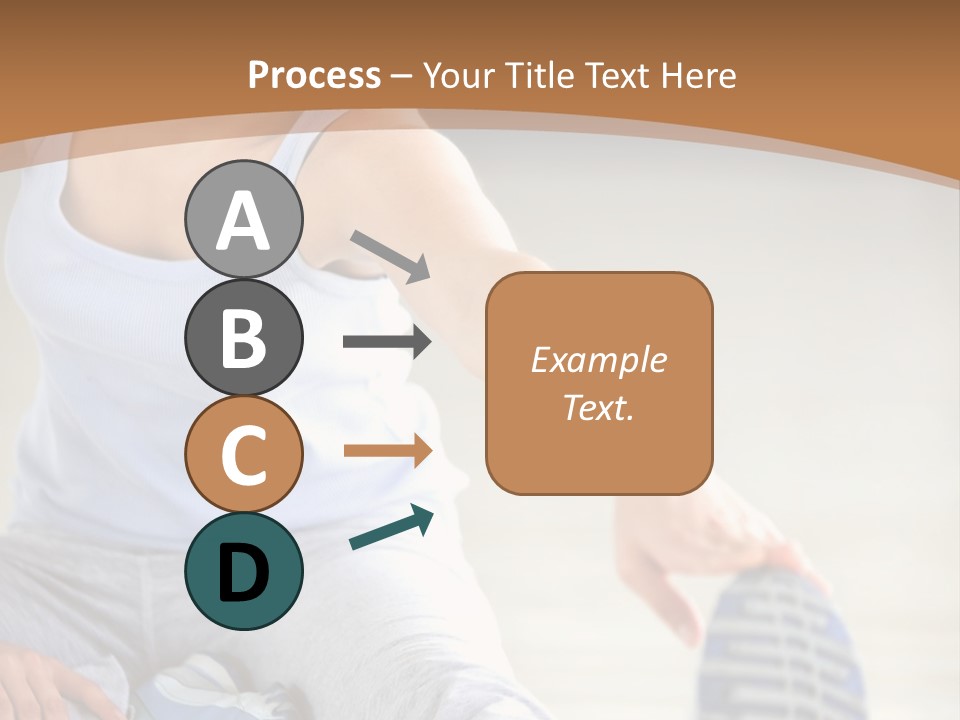 Process – Your Title Text Here

A

B

C

D

Example Text.